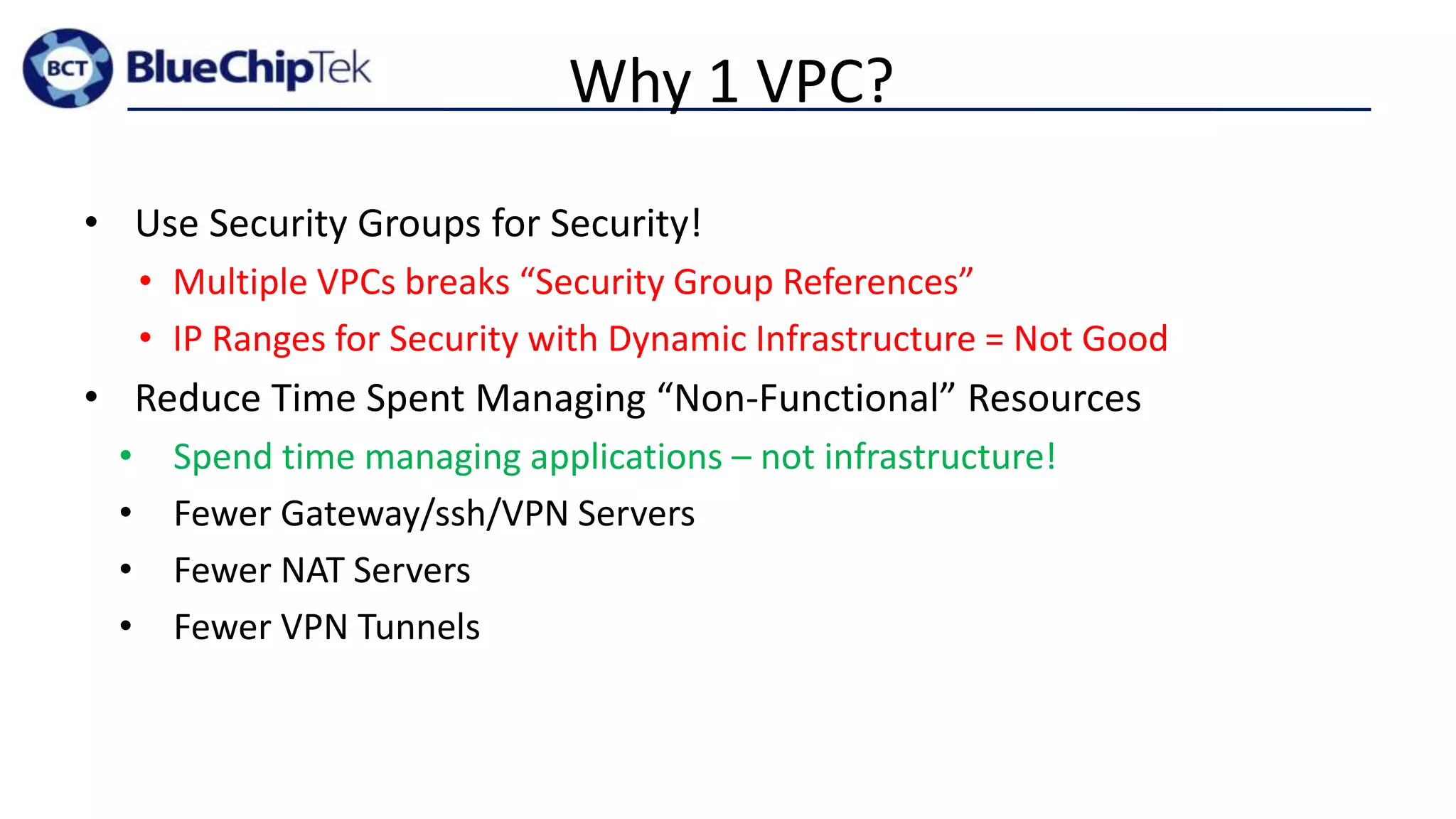 BCT BlueChipTek

Why 1 VPC?

• Use Security Groups for Security!
  • Multiple VPCs breaks “Security Group References”
  • IP Ranges for Security with Dynamic Infrastructure = Not Good
• Reduce Time Spent Managing “Non-Functional” Resources
  • Spend time managing applications – not infrastructure!
  • Fewer Gateway/ssh/VPN Servers
  • Fewer NAT Servers
  • Fewer VPN Tunnels